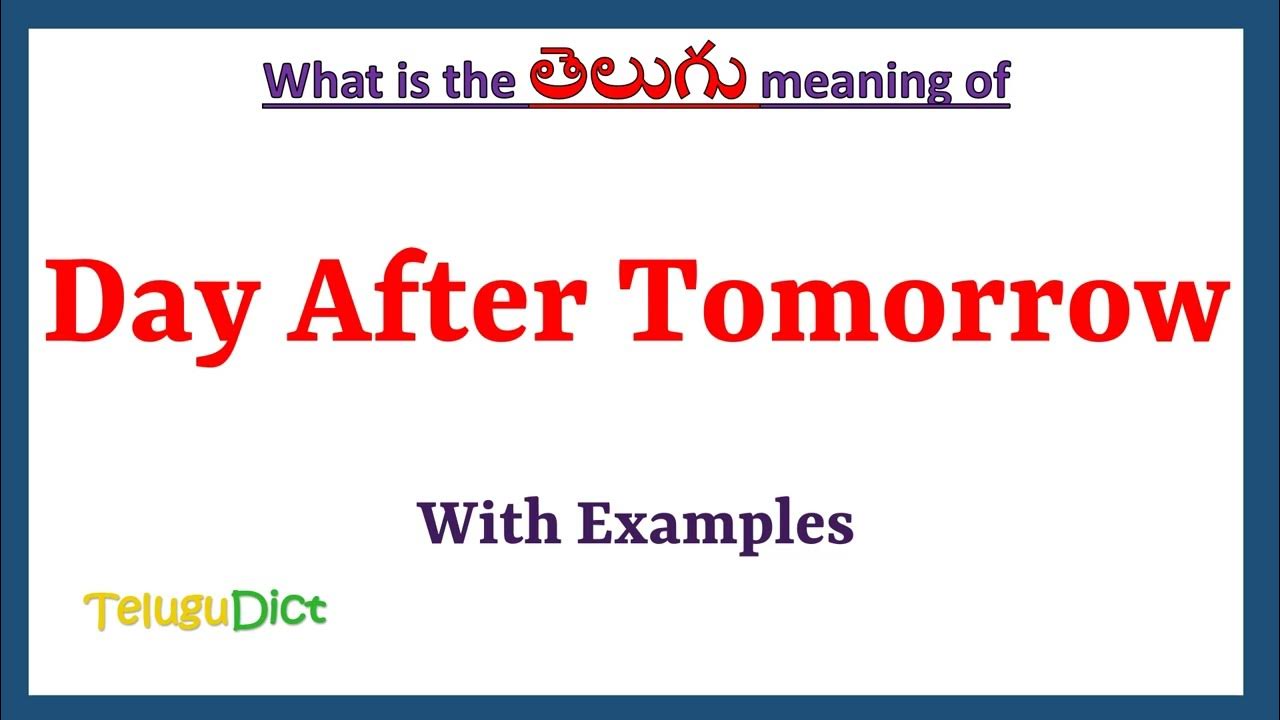 What is the తెలుగు meaning of

Day After Tomorrow

With Examples

TeluguDict